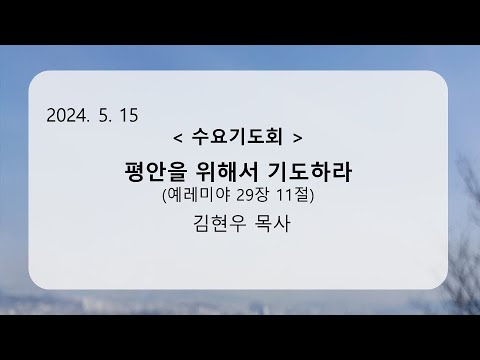 2024. 5. 15

< 수요기도회 >

평안을 위해서 기도하라

(예레미야 29장 11절)

김현우 목사